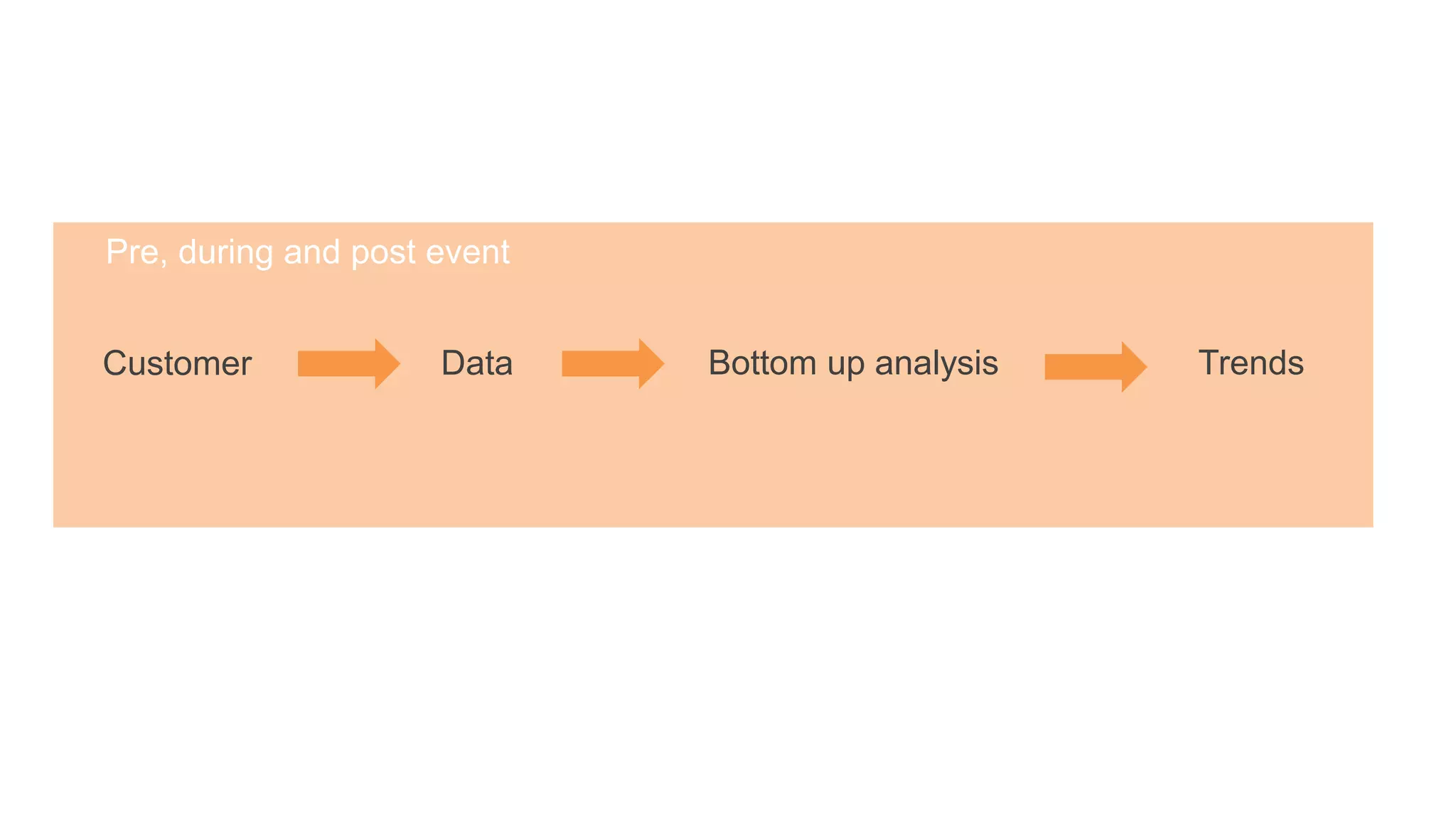 Pre, during and post event

Customer

Data

Bottom up analysis

Trends